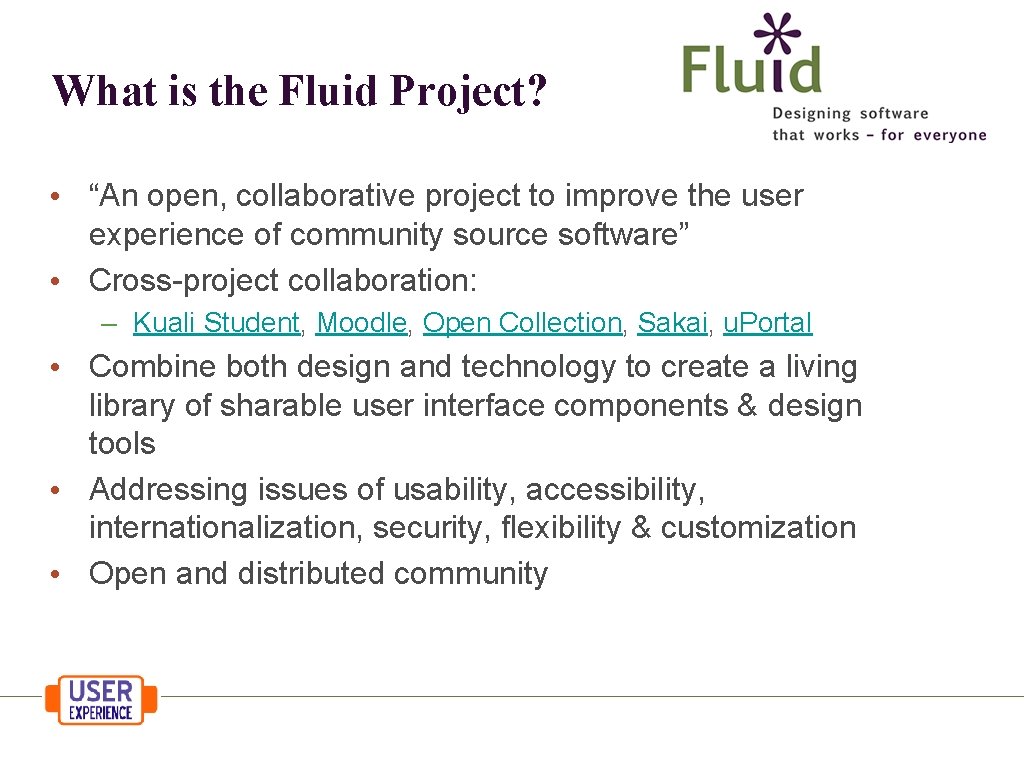 What is the Fluid Project?

Fluid
Designing software that works – for everyone

• "An open, collaborative project to improve the user experience of community source software"
• Cross-project collaboration:
– Kuali Student, Moodle, Open Collection, Sakai, u.Portal
• Combine both design and technology to create a living library of sharable user interface components & design tools
• Addressing issues of usability, accessibility, internationalization, security, flexibility & customization
• Open and distributed community

USER EXPERIENCE